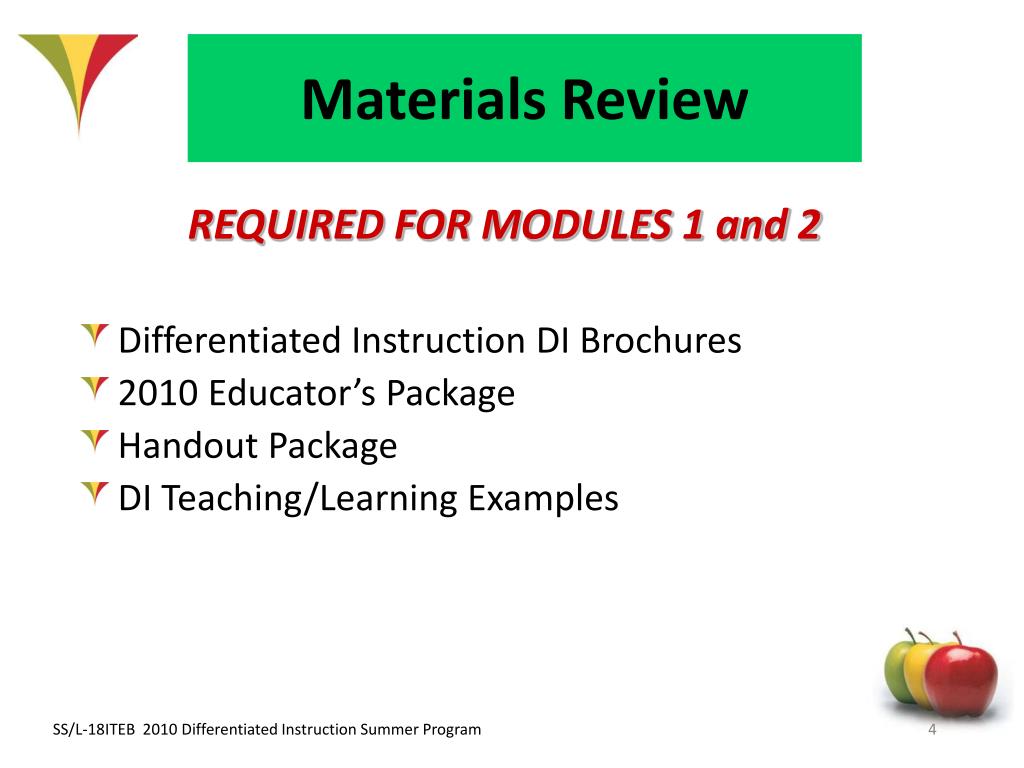 Materials Review

REQUIRED FOR MODULES 1 and 2

Differentiated Instruction DI Brochures
2010 Educator’s Package
Handout Package
DI Teaching/Learning Examples

SS/L-18ITEB 2010 Differentiated Instruction Summer Program

4